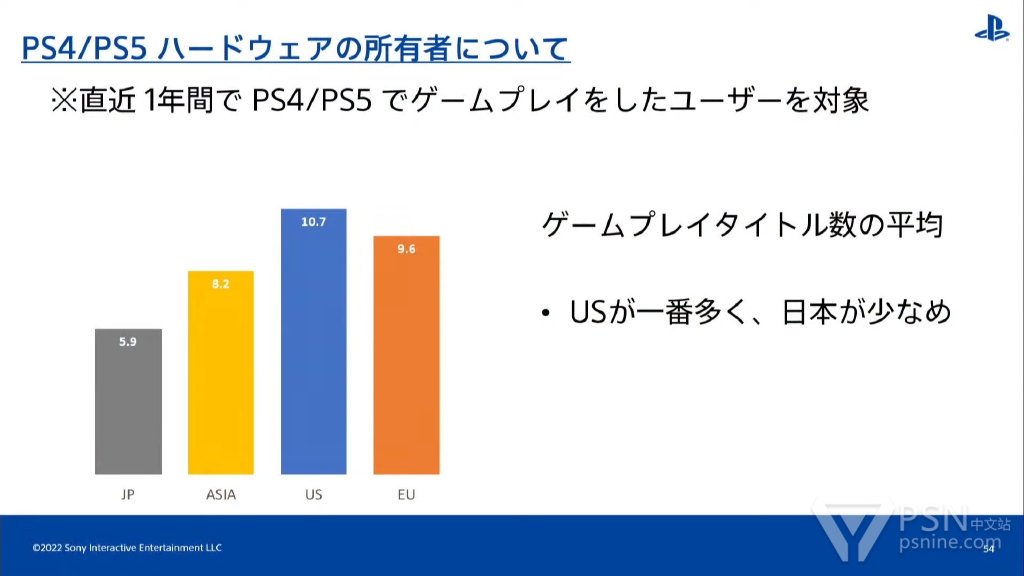 PS4/PS5 ハードウェアの所有者について

※直近 1年間で PS4/PS5 でゲームプレイをしたユーザーを対象

5.9
8.2
10.7
9.6

JP
ASIA
US
EU

ゲームプレイタイトル数の平均

• USが一番多く、日本が少なめ

©2022 Sony Interactive Entertainment LLC

PSN 中文站
psnine.com

54